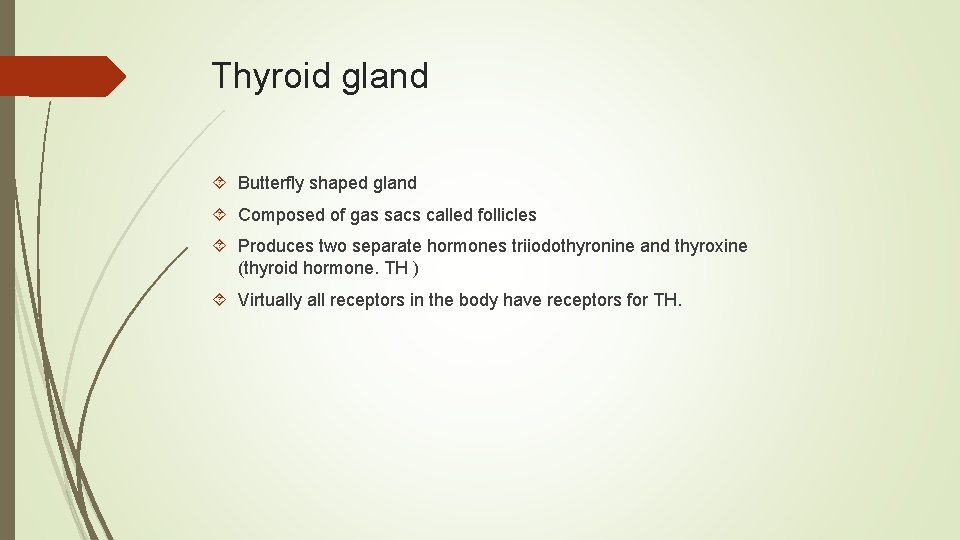 Thyroid gland

Butterfly shaped gland

Composed of gas sacs called follicles

Produces two separate hormones triiodothyronine and thyroxine (thyroid hormone. TH )

Virtually all receptors in the body have receptors for TH.